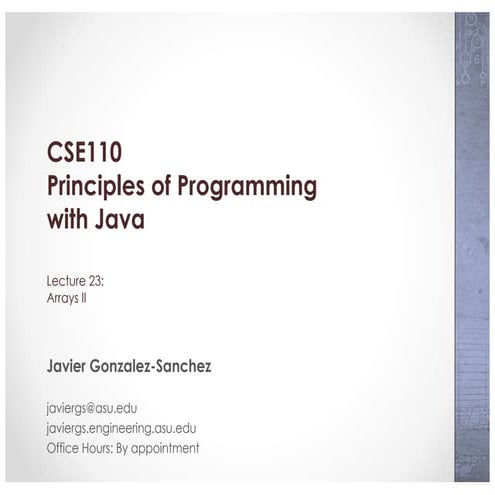 CSE110
Principles of Programming with Java

Lecture 23:
Arrays II

Javier Gonzalez-Sanchez

javiergs@asu.edu
javiergs.engineering.asu.edu
Office Hours: By appointment